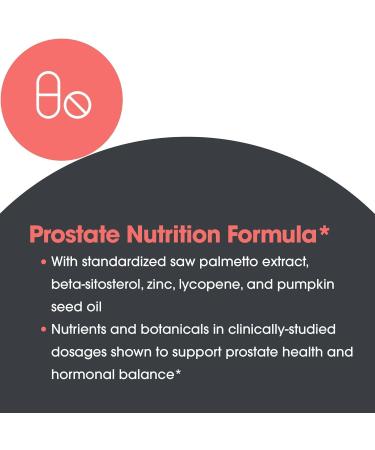 Prostate Nutrition Formula*

• With standardized saw palmetto extract, beta-sitosterol, zinc, lycopene, and pumpkin seed oil

• Nutrients and botanicals in clinically-studied dosages shown to support prostate health and hormonal balance*